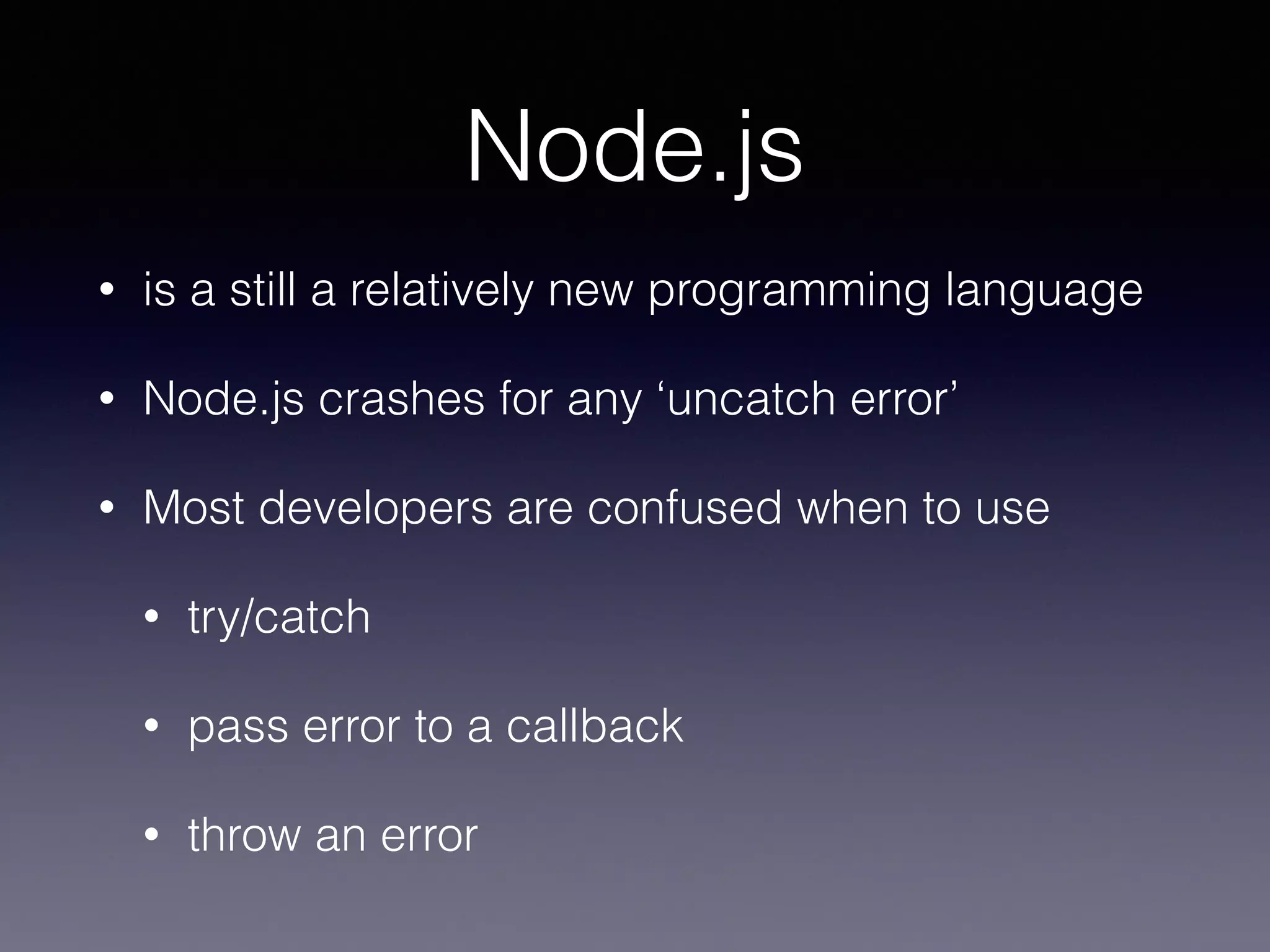 Node.js

• is a still a relatively new programming language

• Node.js crashes for any ‘uncatch error’

• Most developers are confused when to use

  • try/catch

  • pass error to a callback

  • throw an error